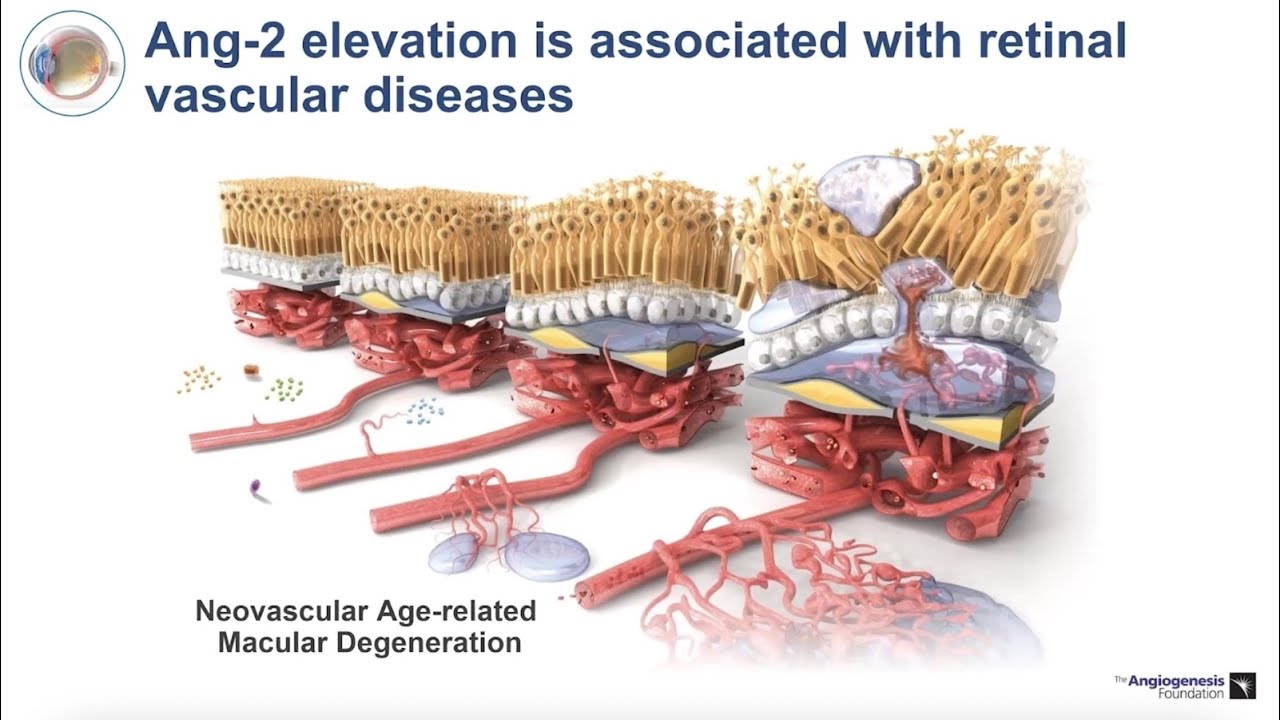 Ang-2 elevation is associated with retinal vascular diseases

Neovascular Age-related
Macular Degeneration

The Angiogenesis Foundation